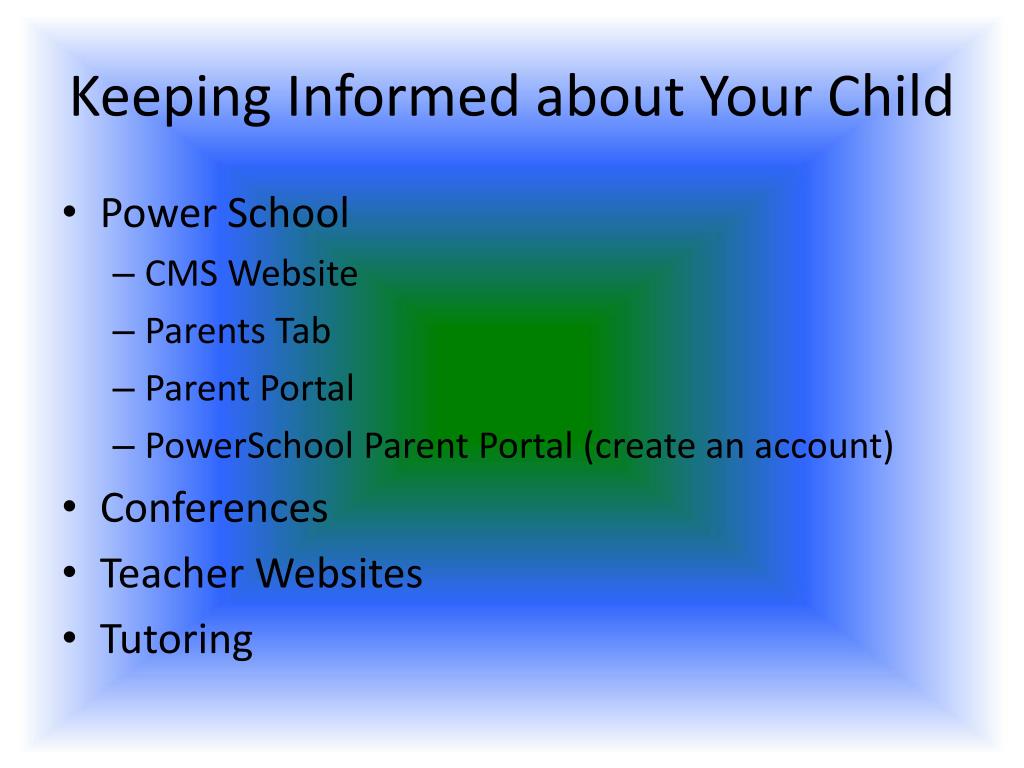 Keeping Informed about Your Child

• Power School
– CMS Website
– Parents Tab
– Parent Portal
– PowerSchool Parent Portal (create an account)
• Conferences
• Teacher Websites
• Tutoring